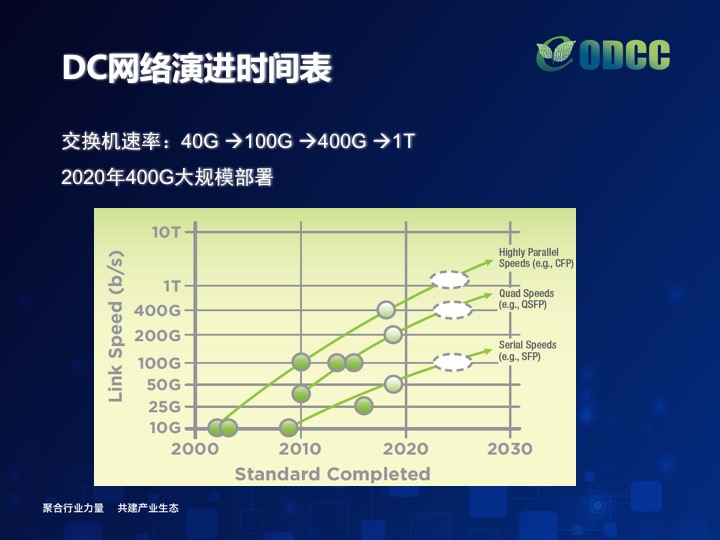 DC网络演进时间表

ODCC

交换机速率：40G →100G →400G →1T

2020年400G大规模部署

Link Speed (b/s)

10T
1T
400G
200G
100G
50G
25G
10G

2000
2010
2020
2030

Standard Completed

Highly Parallel Speeds (e.g., CFP)

Quad Speeds (e.g., QSFP)

Serial Speeds (e.g., SFP)

聚合行业力量　共建产业生态